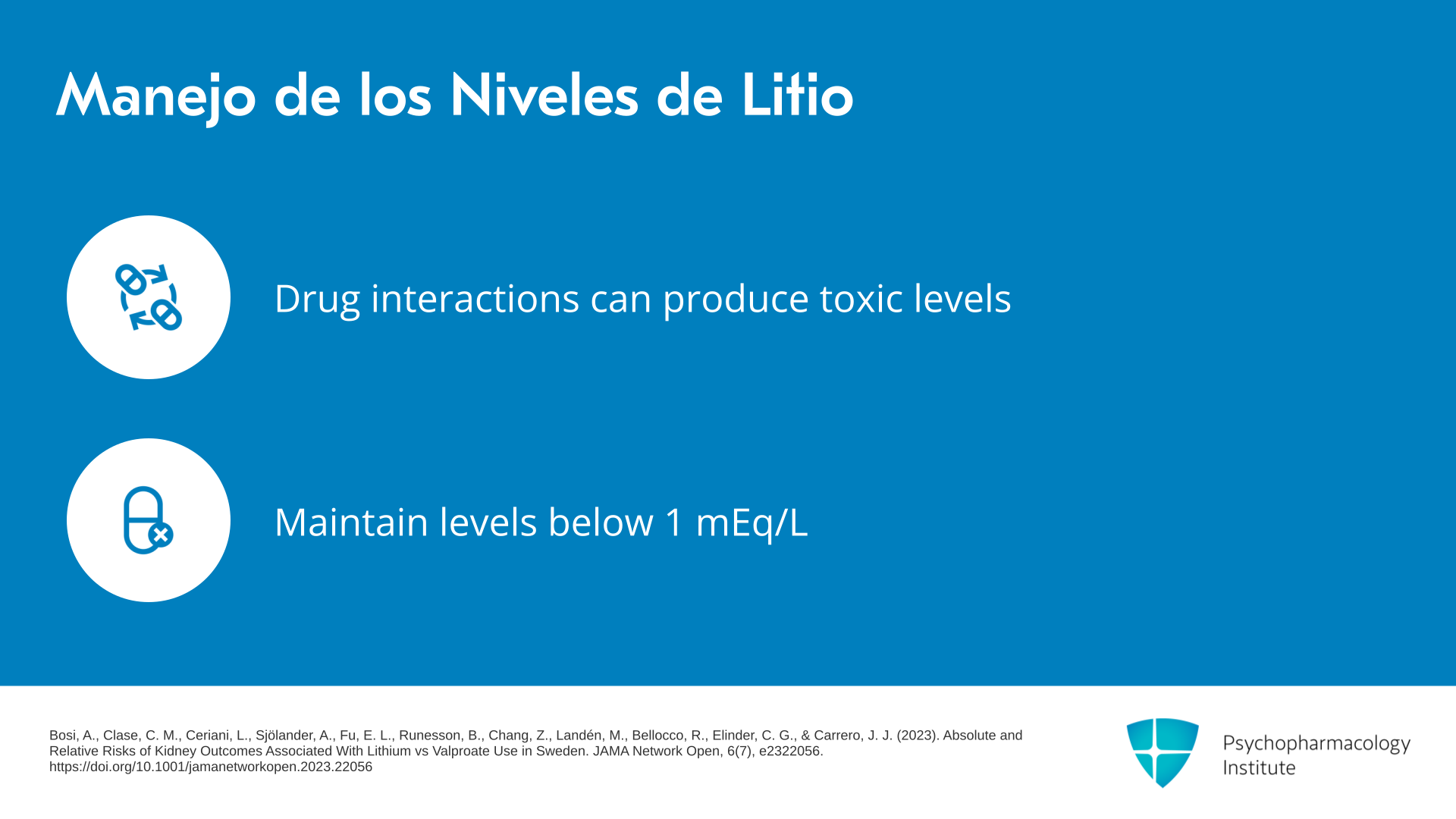 Manejo de los Niveles de Litio

Drug interactions can produce toxic levels

Maintain levels below 1 mEq/L

Bosi, A., Clase, C. M., Ceriani, L., Sjölander, A., Fu, E. L., Runesson, B., Chang, Z., Landén, M., Bellocco, R., Elinder, C. G., & Carrero, J. J. (2023). Absolute and Relative Risks of Kidney Outcomes Associated With Lithium vs Valproate Use in Sweden. JAMA Network Open, 6(7), e2322056. https://doi.org/10.1001/jamanetworkopen.2023.22056

Psychopharmacology Institute